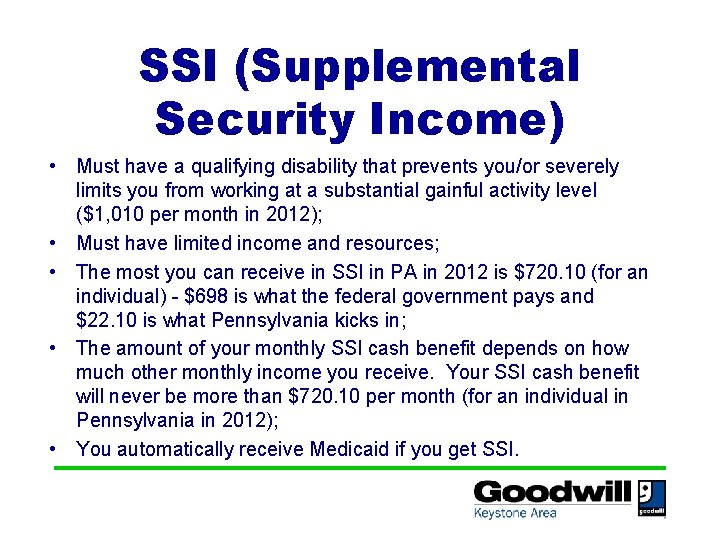 SSI (Supplemental Security Income)

• Must have a qualifying disability that prevents you/or severely limits you from working at a substantial gainful activity level (\$1,010 per month in 2012);

• Must have limited income and resources;

• The most you can receive in SSI in PA in 2012 is \$720.10 (for an individual) - \$698 is what the federal government pays and \$22.10 is what Pennsylvania kicks in;

• The amount of your monthly SSI cash benefit depends on how much other monthly income you receive. Your SSI cash benefit will never be more than \$720.10 per month (for an individual in Pennsylvania in 2012);

• You automatically receive Medicaid if you get SSI.

Goodwill
Keystone Area
goodwill